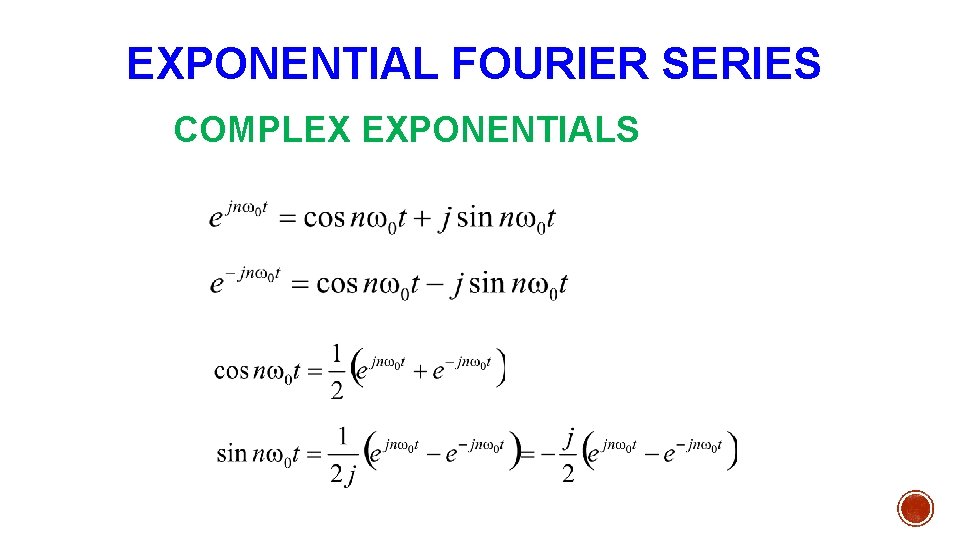 EXPONENTIAL FOURIER SERIES

COMPLEX EXPONENTIALS

$e^{jn\omega_0 t} = \cos n\omega_0 t + j \sin n\omega_0 t$

$e^{-jn\omega_0 t} = \cos n\omega_0 t - j \sin n\omega_0 t$

$\cos n\omega_0 t = \frac{1}{2}\left(e^{jn\omega_0 t} + e^{-jn\omega_0 t}\right)$

$\sin n\omega_0 t = \frac{1}{2j}\left(e^{jn\omega_0 t} - e^{-jn\omega_0 t}\right) = -\frac{j}{2}\left(e^{jn\omega_0 t} - e^{-jn\omega_0 t}\right)$